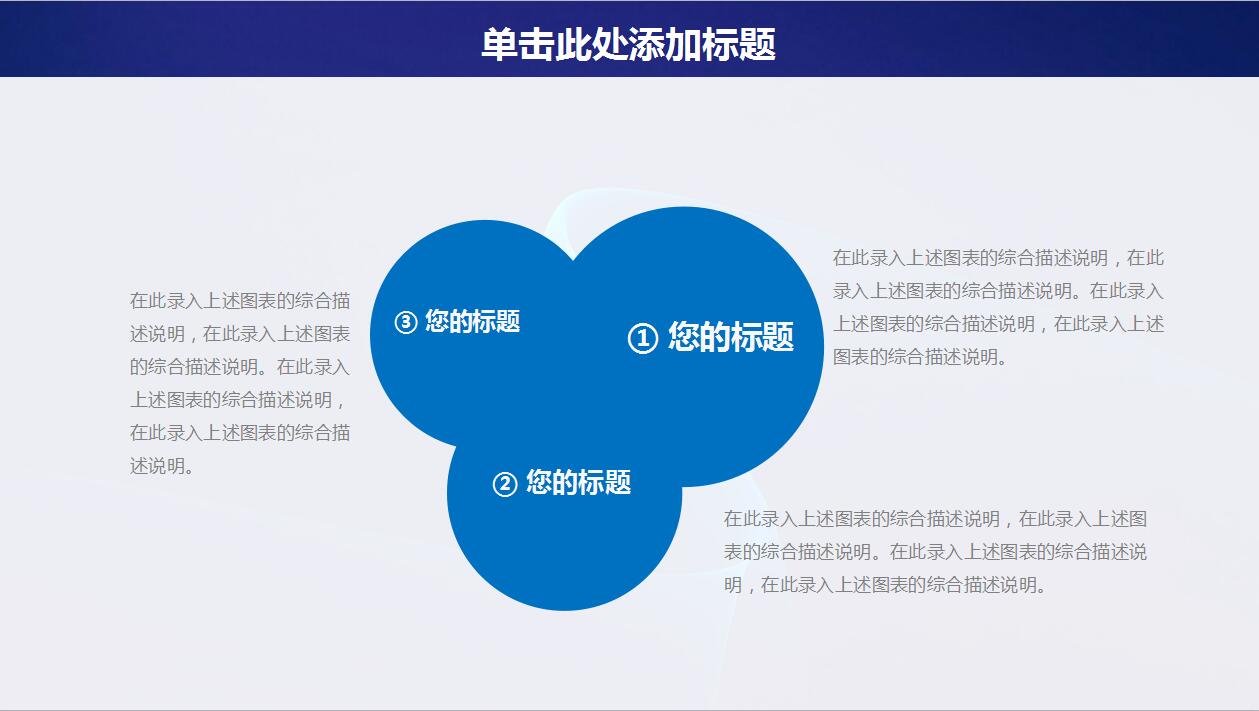 单击此处添加标题

在此录入上述图表的综合描述说明，在此录入上述图表的综合描述说明。在此录入上述图表的综合描述说明，在此录入上述图表的综合描述说明。

③ 您的标题

① 您的标题

在此录入上述图表的综合描述说明，在此录入上述图表的综合描述说明。在此录入上述图表的综合描述说明，在此录入上述图表的综合描述说明。

② 您的标题

在此录入上述图表的综合描述说明，在此录入上述图表的综合描述说明。在此录入上述图表的综合描述说明，在此录入上述图表的综合描述说明。